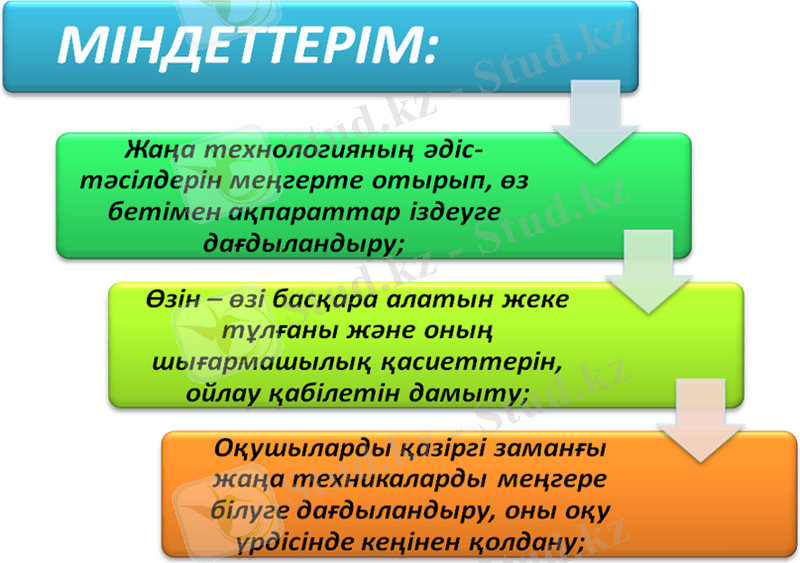 МІНДЕТТЕРІМ:

Жаңа технологияның әдіс-тәсілдерін меңгерте отырып, өз бетімен ақпараттар іздеуге дағдыландыру;

Өзін – өзі басқара алатын жеке тұлғаны және оның шығармашылық қасиеттерін, ойлау қабілетін дамыту;

Оқушыларды қазіргі заманғы жаңа техникаларды меңгере білуге дағдыландыру, оны оқу үрдісінде кеңінен қолдану;

Stud.kz - Stud.kz